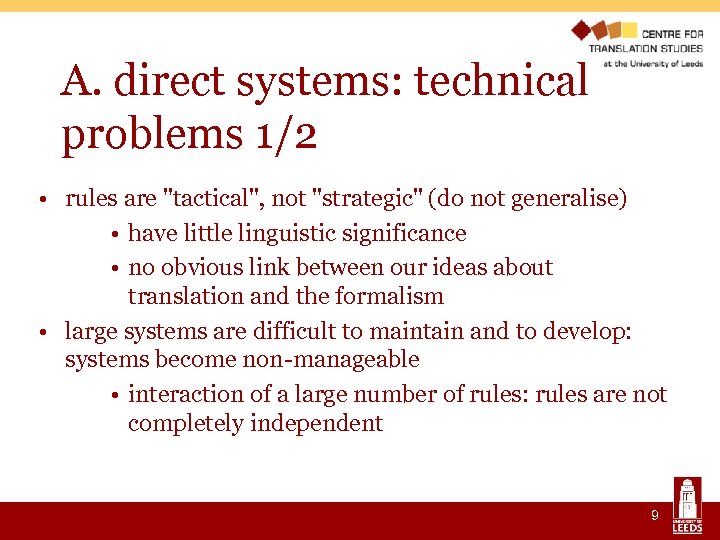 CENTRE FOR TRANSLATION STUDIES
at the University of Leeds

A. direct systems: technical problems 1/2

• rules are "tactical", not "strategic" (do not generalise)
  • have little linguistic significance
  • no obvious link between our ideas about translation and the formalism
• large systems are difficult to maintain and to develop: systems become non-manageable
  • interaction of a large number of rules: rules are not completely independent

9

UNIVERSITY OF LEEDS